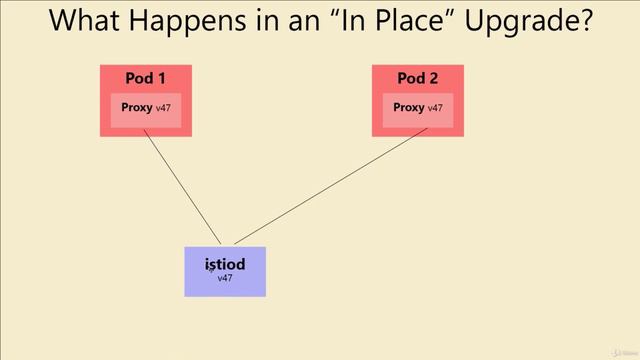 What Happens in an "In Place" Upgrade?

Pod 1

Proxy v47

Pod 2

Proxy v47

istiod
v47